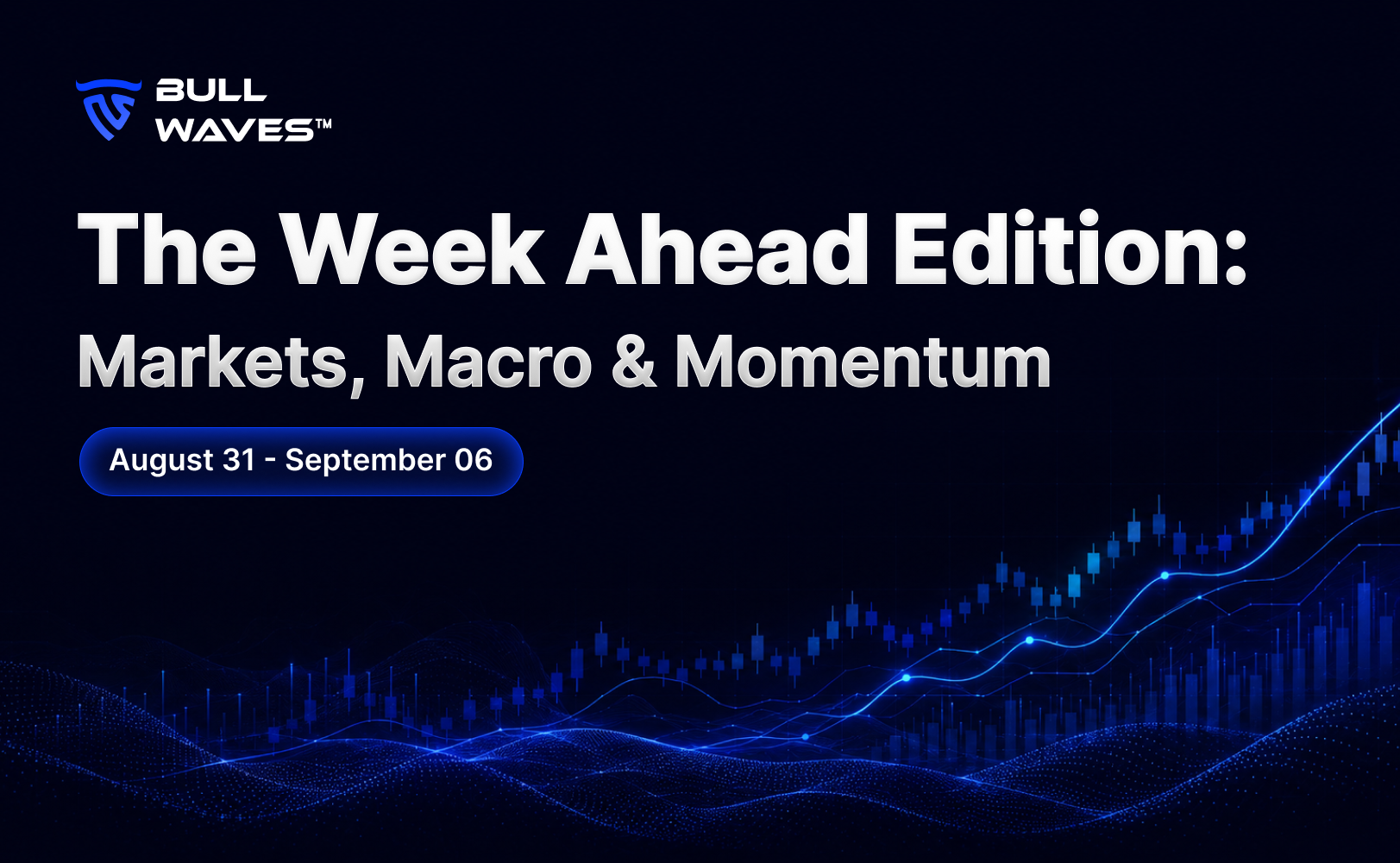 BULL WAVES™

The Week Ahead Edition:
Markets, Macro & Momentum

August 31 - September 06